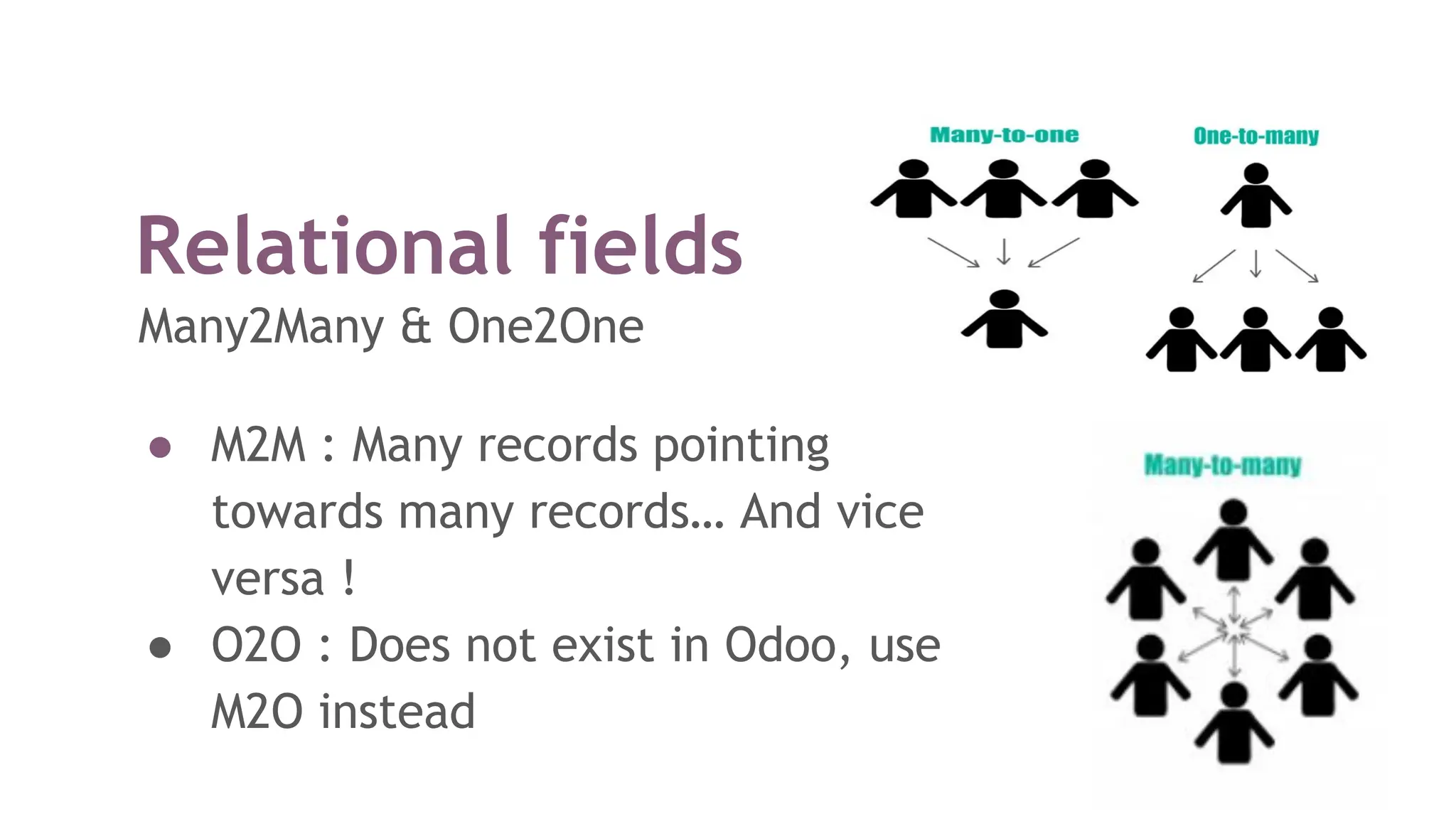 Relational fields
Many2Many & One2One

● M2M : Many records pointing towards many records... And vice versa !
● O2O : Does not exist in Odoo, use M2O instead

Many-to-one

One-to-many

Many-to-many